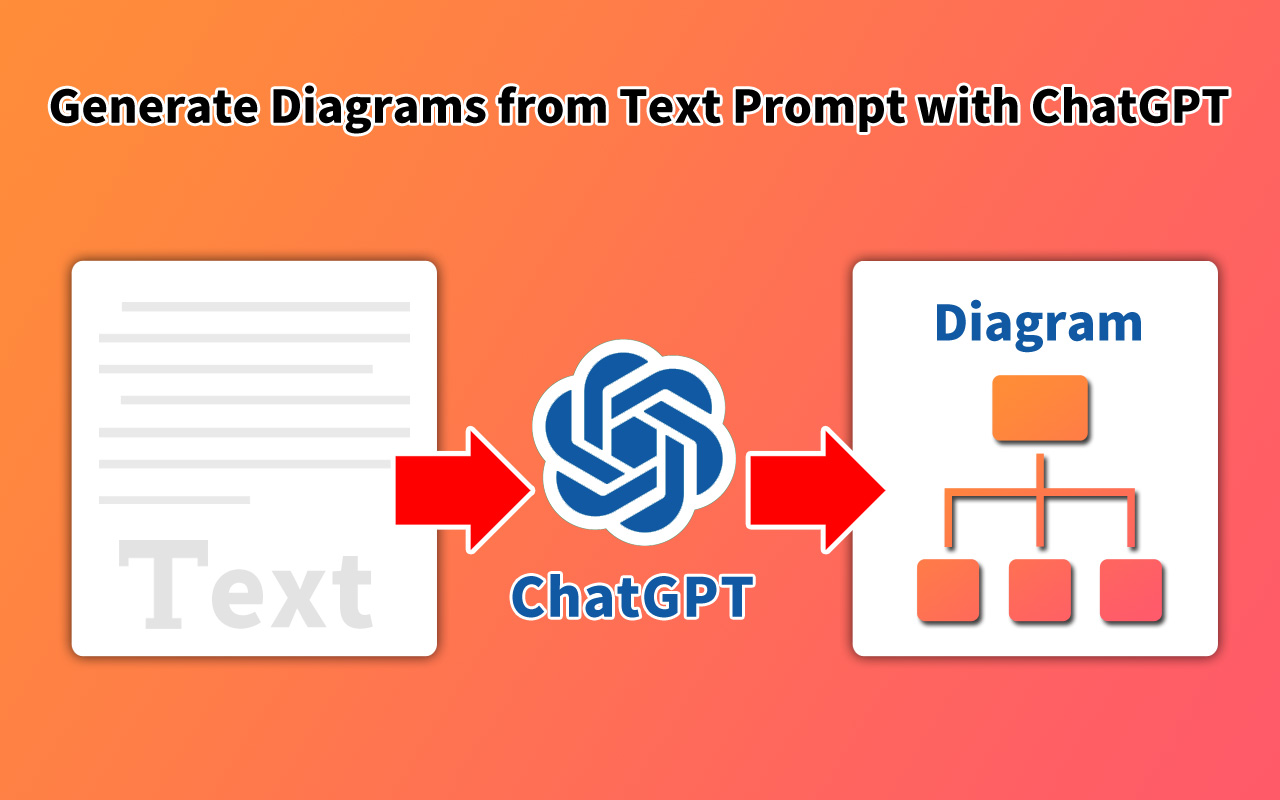 Generate Diagrams from Text Prompt with ChatGPT

Text

ChatGPT

Diagram